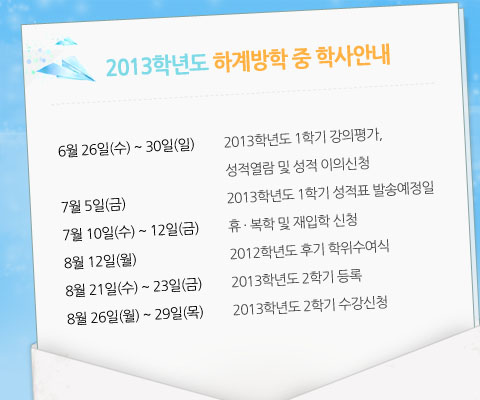 2013학년도 하계방학 중 학사안내

| | |
|---|---|
| 6월 26일(수) ~ 30일(일) | 2013학년도 1학기 강의평가, 성적열람 및 성적 이의신청 |
| 7월 5일(금) | 2013학년도 1학기 성적표 발송예정일 |
| 7월 10일(수) ~ 12일(금) | 휴 · 복학 및 재입학 신청 |
| 8월 12일(월) | 2012학년도 후기 학위수여식 |
| 8월 21일(수) ~ 23일(금) | 2013학년도 2학기 등록 |
| 8월 26일(월) ~ 29일(목) | 2013학년도 2학기 수강신청 |